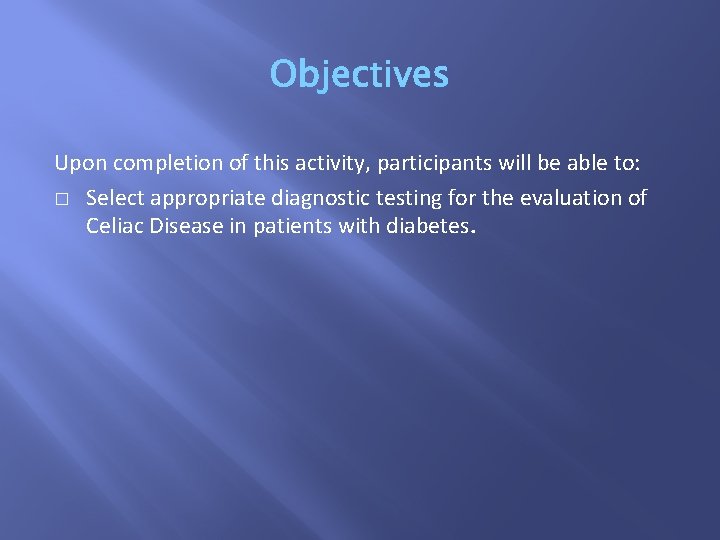 Objectives

Upon completion of this activity, participants will be able to:

□ Select appropriate diagnostic testing for the evaluation of Celiac Disease in patients with diabetes.